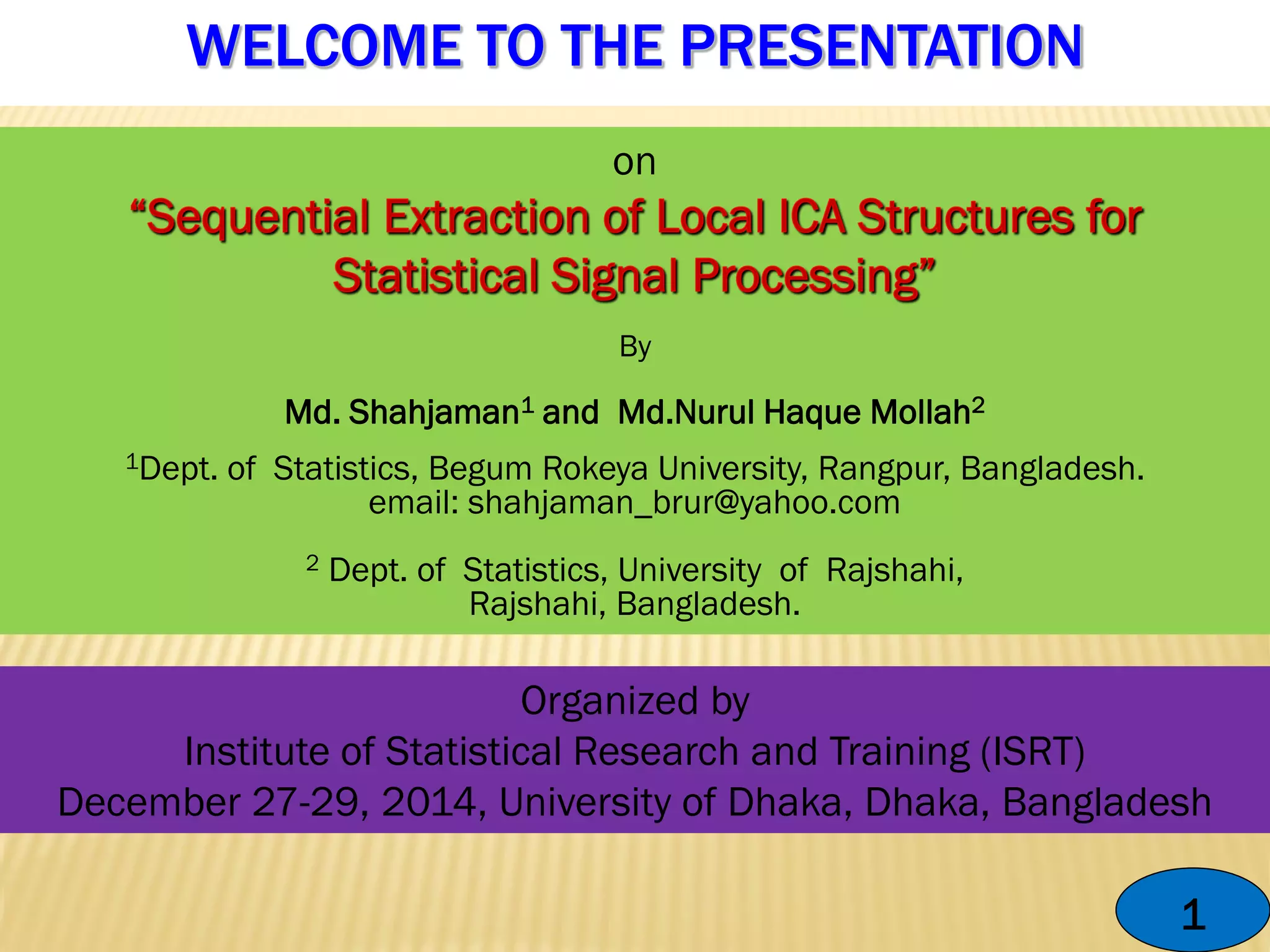 WELCOME TO THE PRESENTATION

on

“Sequential Extraction of Local ICA Structures for Statistical Signal Processing”

By

Md. Shahjaman$^1$ and Md.Nurul Haque Mollah$^2$

$^1$Dept. of Statistics, Begum Rokeya University, Rangpur, Bangladesh.
email: shahjaman_brur@yahoo.com

$^2$ Dept. of Statistics, University of Rajshahi, Rajshahi, Bangladesh.

Organized by
Institute of Statistical Research and Training (ISRT)
December 27-29, 2014, University of Dhaka, Dhaka, Bangladesh

1